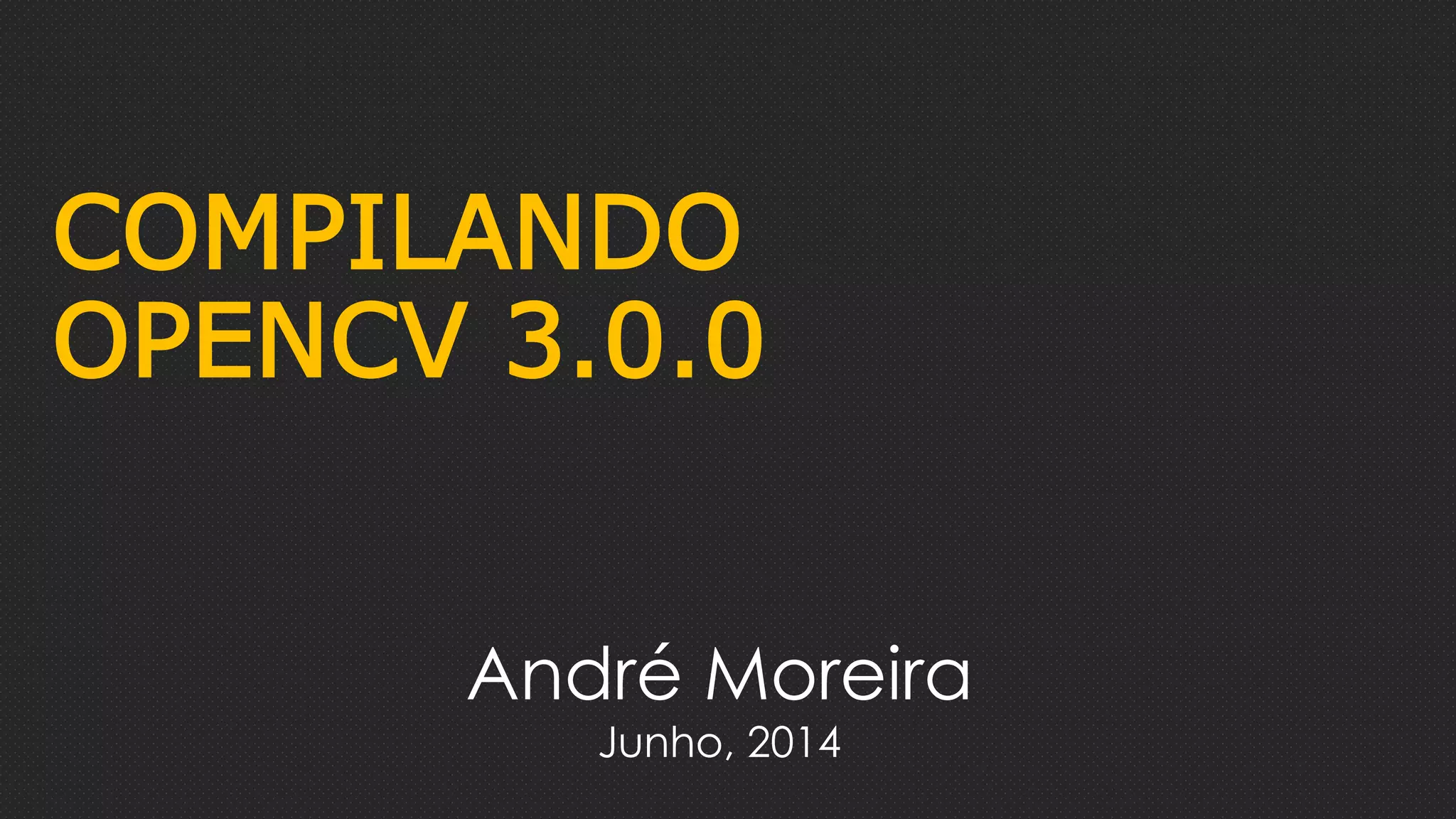 COMPILANDO OPENCV 3.0.0

André Moreira
Junho, 2014